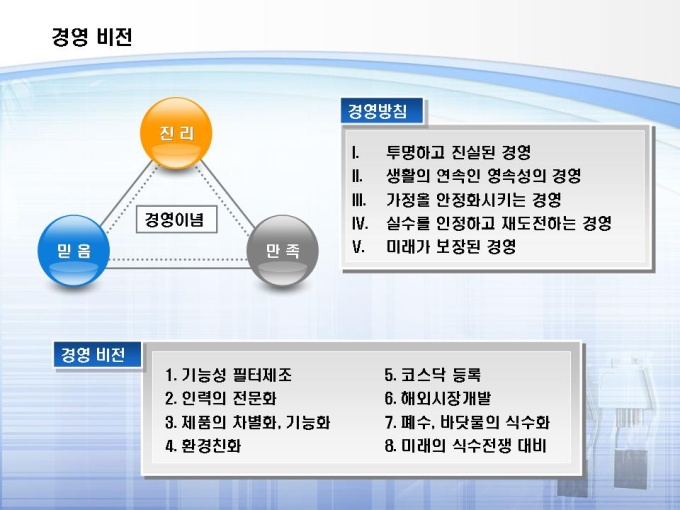 경영 비전

진 리

경영이념

믿 음

만 족

경영방침

I. 투명하고 진실된 경영
II. 생활의 연속인 영속성의 경영
III. 가정을 안정화시키는 경영
IV. 실수를 인정하고 재도전하는 경영
V. 미래가 보장된 경영

경영 비전

1. 기능성 필터제조
2. 인력의 전문화
3. 제품의 차별화, 기능화
4. 환경친화

5. 코스닥 등록
6. 해외시장개발
7. 폐수, 바닷물의 식수화
8. 미래의 식수전쟁 대비